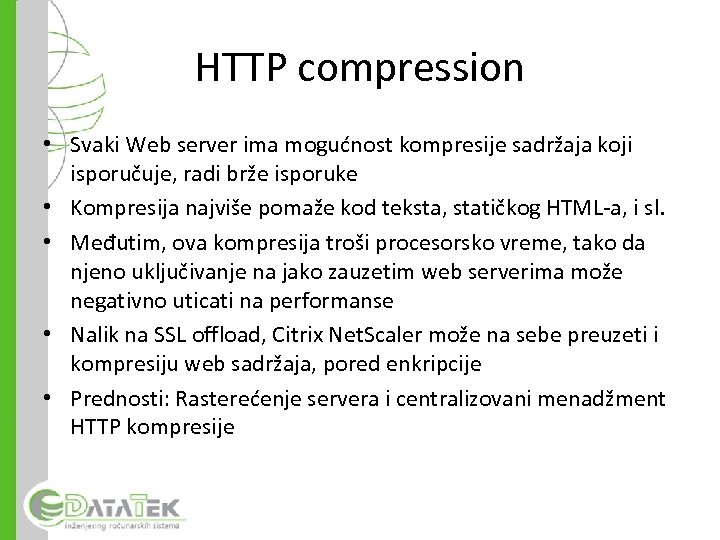 HTTP compression

• Svaki Web server ima mogućnost kompresije sadržaja koji isporučuje, radi brže isporuke
• Kompresija najviše pomaže kod teksta, statičkog HTML-a, i sl.
• Međutim, ova kompresija troši procesorsko vreme, tako da njeno uključivanje na jako zauzetim web serverima može negativno uticati na performanse
• Nalik na SSL offload, Citrix NetScaler može na sebe preuzeti i kompresiju web sadržaja, pored enkripcije
• Prednosti: Rasterećenje servera i centralizovani menadžment HTTP kompresije

DATATEK
inženjering računarskih sistema